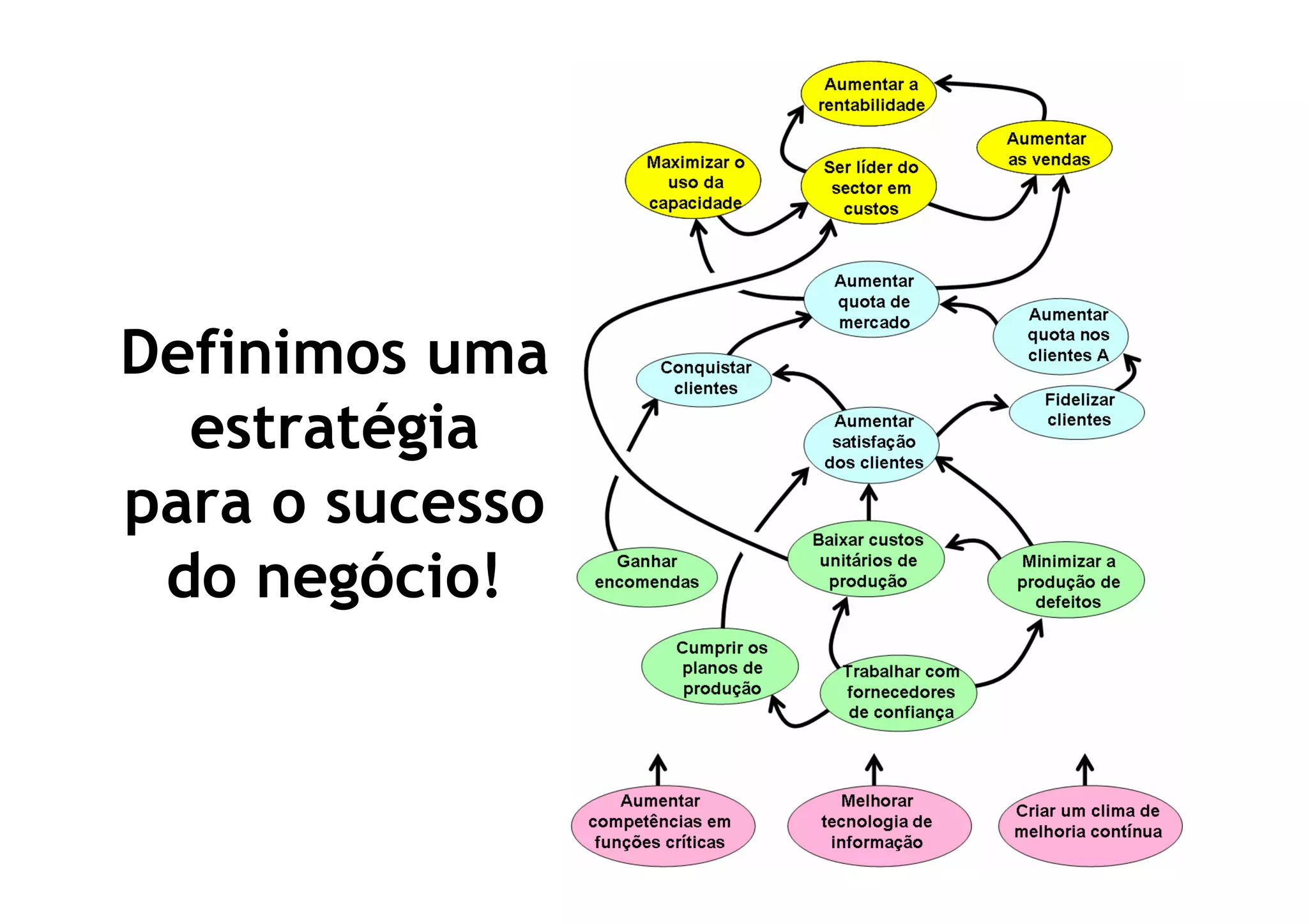 Definimos uma estratégia para o sucesso do negócio!

Aumentar a rentabilidade

Maximizar o uso da capacidade

Ser líder do sector em custos

Aumentar as vendas

Aumentar quota de mercado

Aumentar quota nos clientes A

Conquistar clientes

Fidelizar clientes

Aumentar satisfação dos clientes

Ganhar encomendas

Baixar custos unitários de produção

Minimizar a produção de defeitos

Cumprir os planos de produção

Trabalhar com fornecedores de confiança

Aumentar competências em funções críticas

Melhorar tecnologia de informação

Criar um clima de melhoria contínua